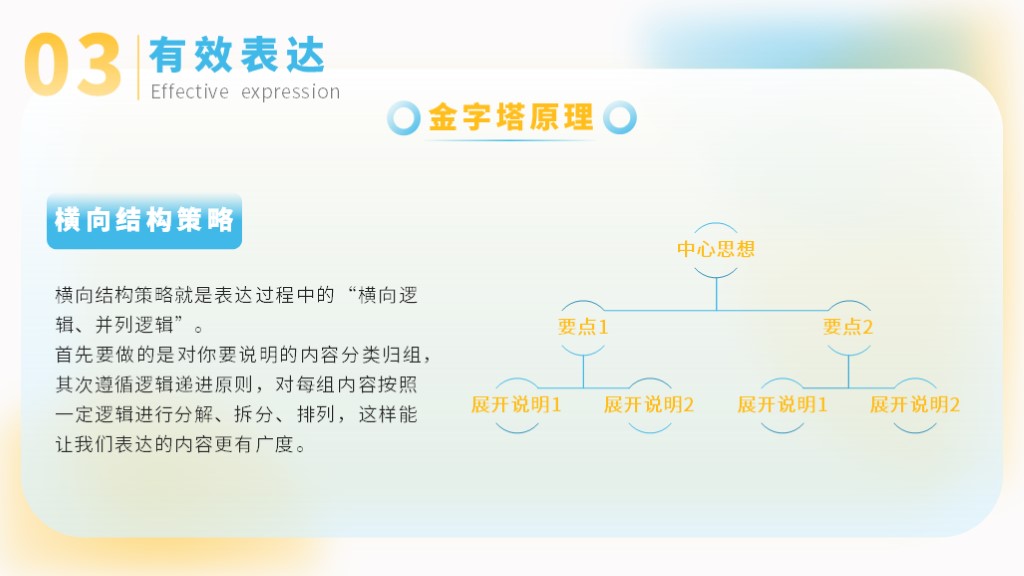 03 有效表达
Effective expression

金字塔原理

横向结构策略

横向结构策略就是表达过程中的“横向逻辑、并列逻辑”。
首先要做的是对你要说明的内容分类归组，其次遵循逻辑递进原则，对每组内容按照一定逻辑进行分解、拆分、排列，这样能让我们表达的内容更有广度。

中心思想
要点1
要点2
展开说明1
展开说明2
展开说明1
展开说明2